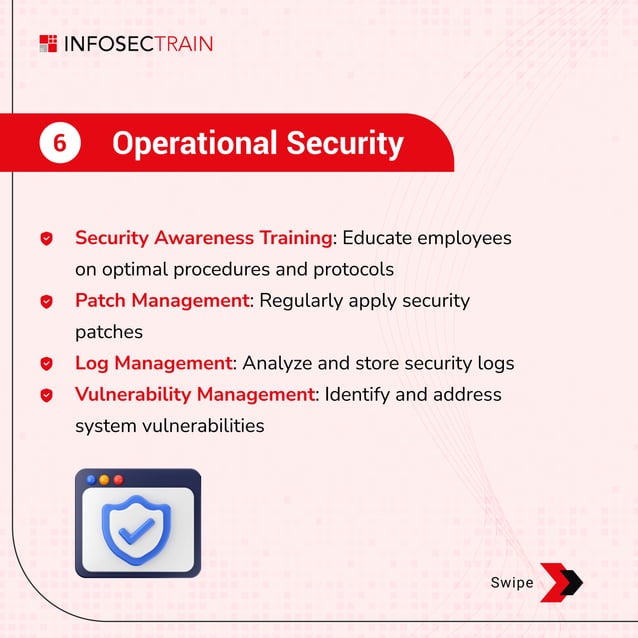 INFOSECTRAIN

6 Operational Security

Security Awareness Training: Educate employees on optimal procedures and protocols

Patch Management: Regularly apply security patches

Log Management: Analyze and store security logs

Vulnerability Management: Identify and address system vulnerabilities

Swipe